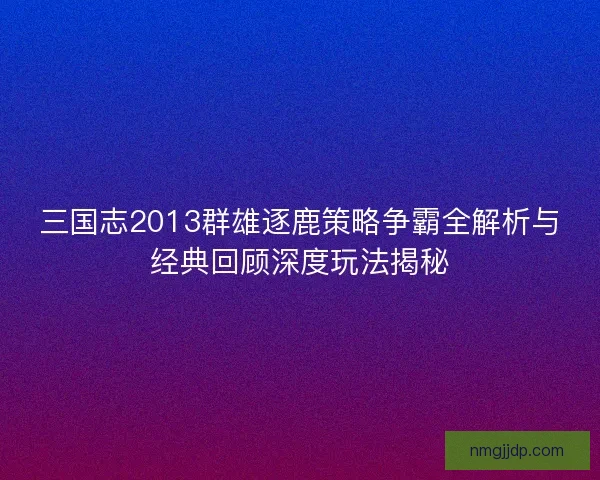 三国志2013群雄逐鹿策略争霸全解析与经典回顾深度玩法揭秘

nmgjjdp.com